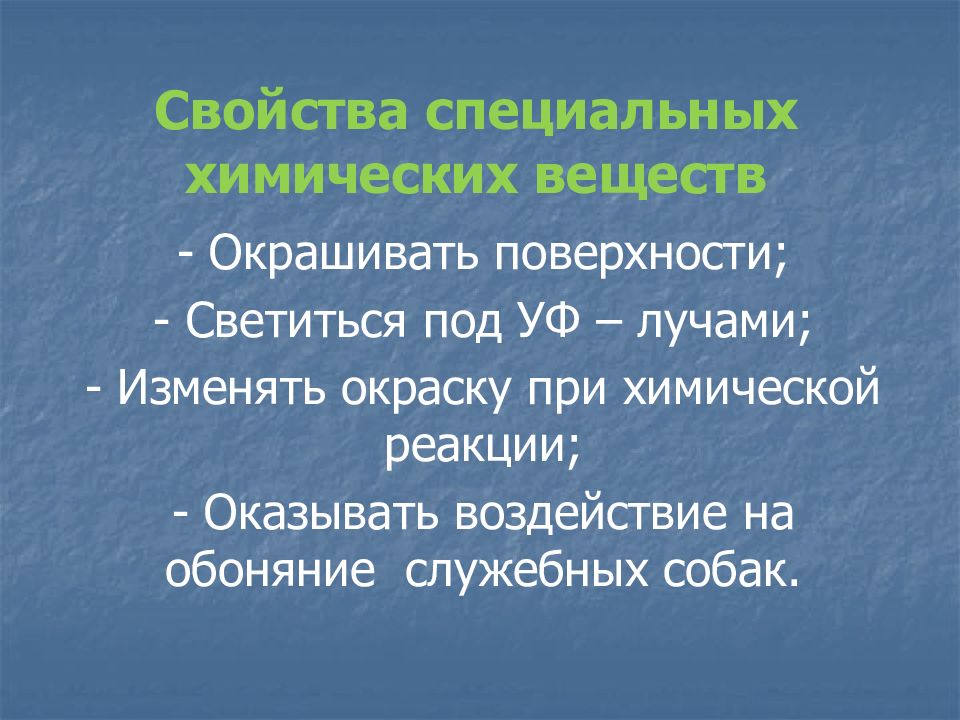 Свойства специальных химических веществ

- Окрашивать поверхности;

- Светиться под УФ – лучами;

- Изменять окраску при химической реакции;

- Оказывать воздействие на обоняние служебных собак.